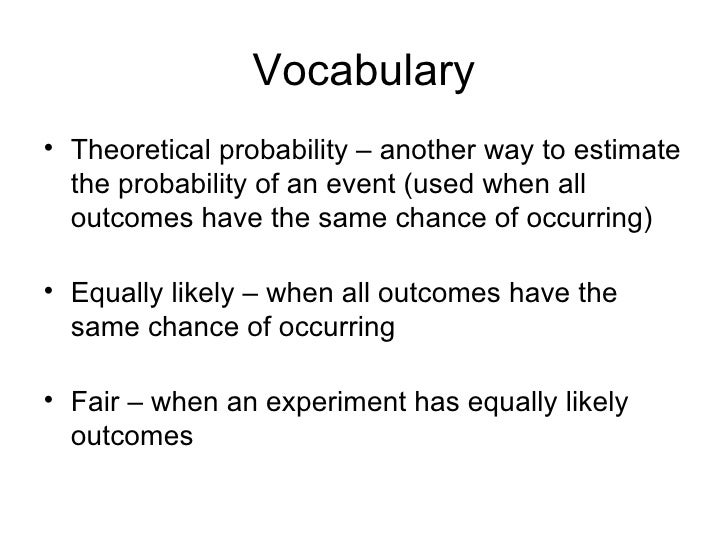 Vocabulary

• Theoretical probability – another way to estimate the probability of an event (used when all outcomes have the same chance of occurring)

• Equally likely – when all outcomes have the same chance of occurring

• Fair – when an experiment has equally likely outcomes